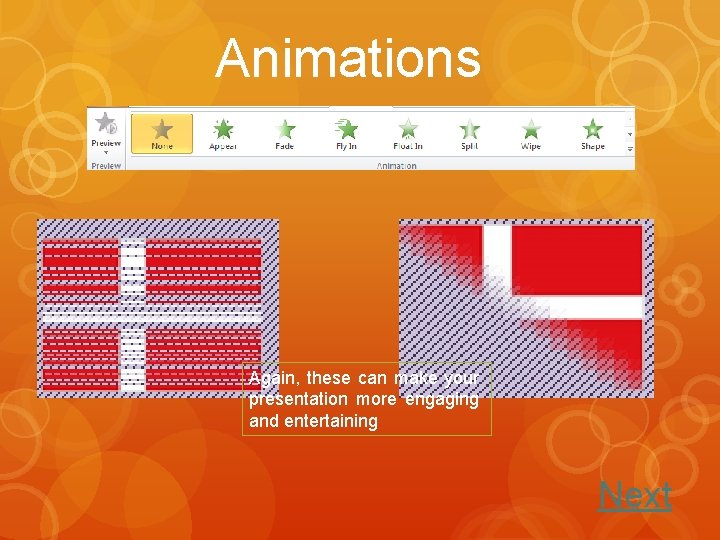 Animations

Preview

None Appear Fade Fly In Float In Split Wipe Shape

Preview Animation

Again, these can make your presentation more engaging and entertaining

Next